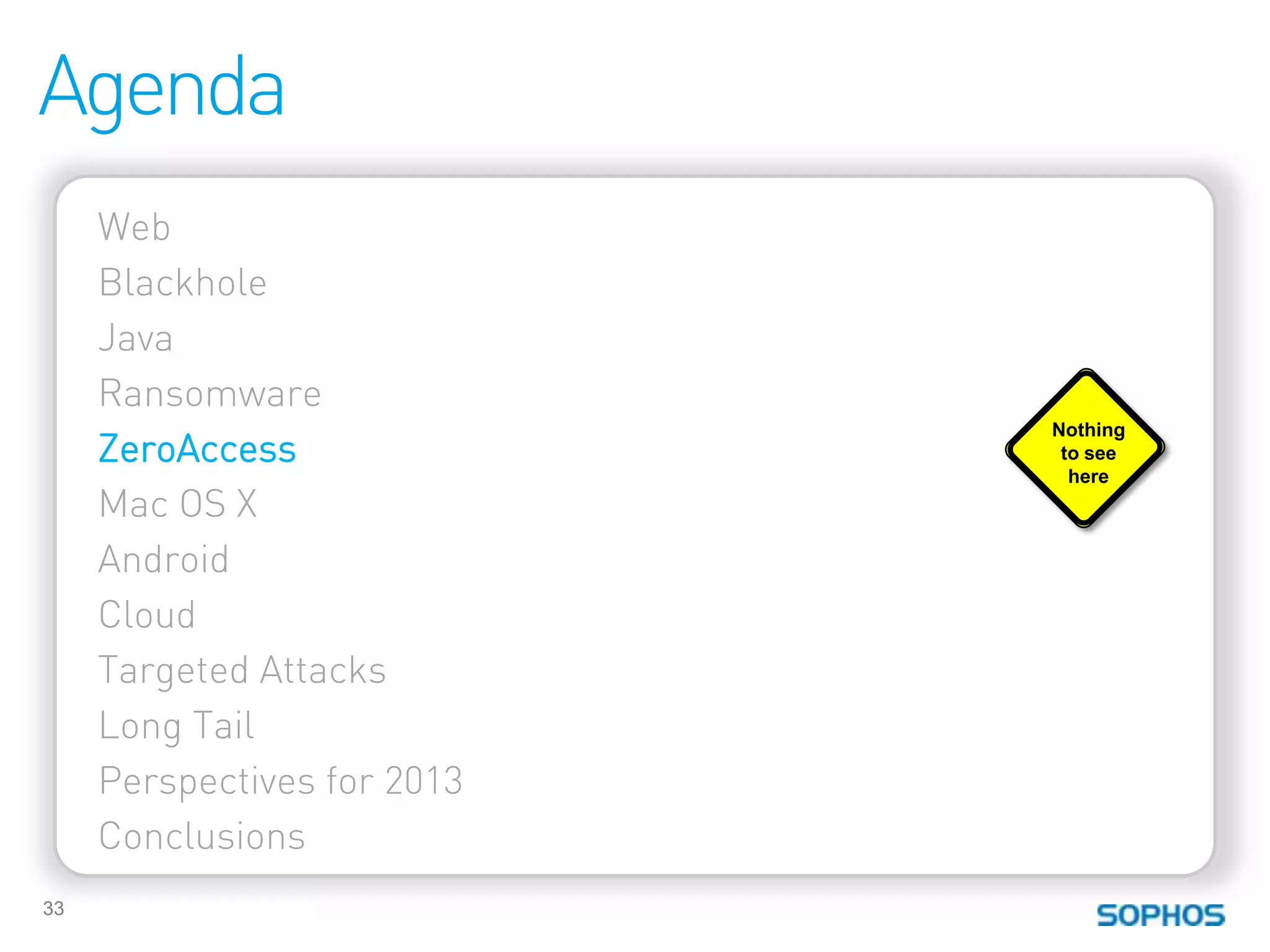 Agenda

Web
Blackhole
Java
Ransomware
ZeroAccess
Mac OS X
Android
Cloud
Targeted Attacks
Long Tail
Perspectives for 2013
Conclusions

Nothing to see here

33

SOPHOS